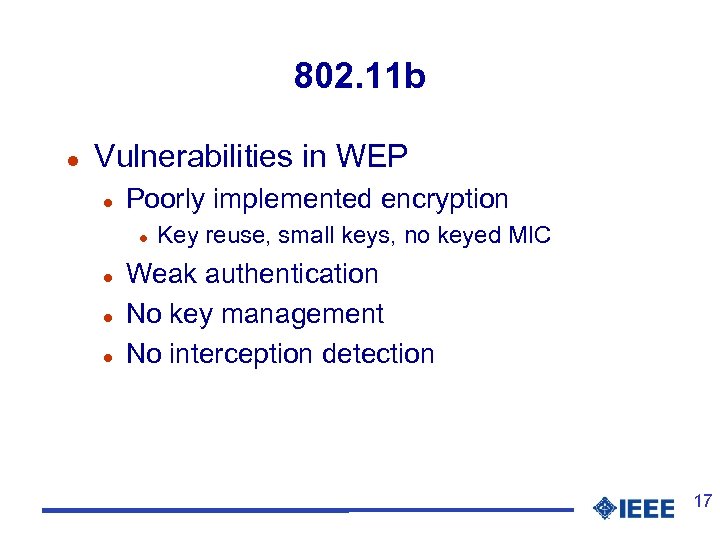 802.11b

- Vulnerabilities in WEP
  - Poorly implemented encryption
    - Key reuse, small keys, no keyed MIC
  - Weak authentication
  - No key management
  - No interception detection

IEEE

17